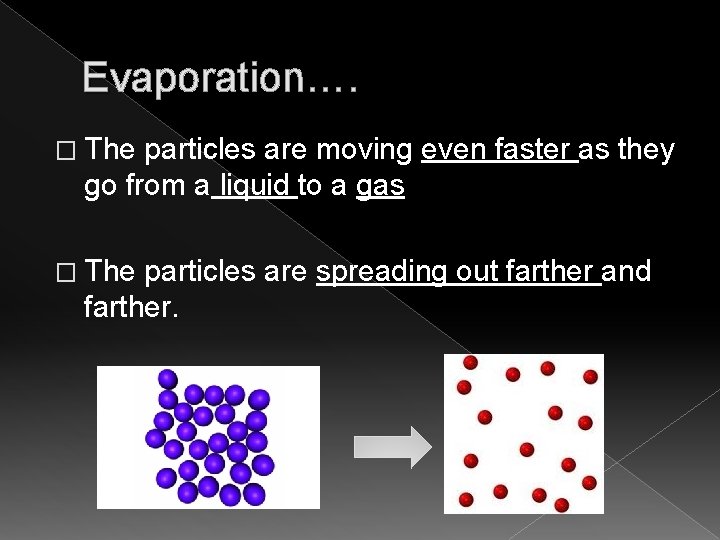 Evaporation….

□ The particles are moving even faster as they go from a liquid to a gas

□ The particles are spreading out farther and farther.